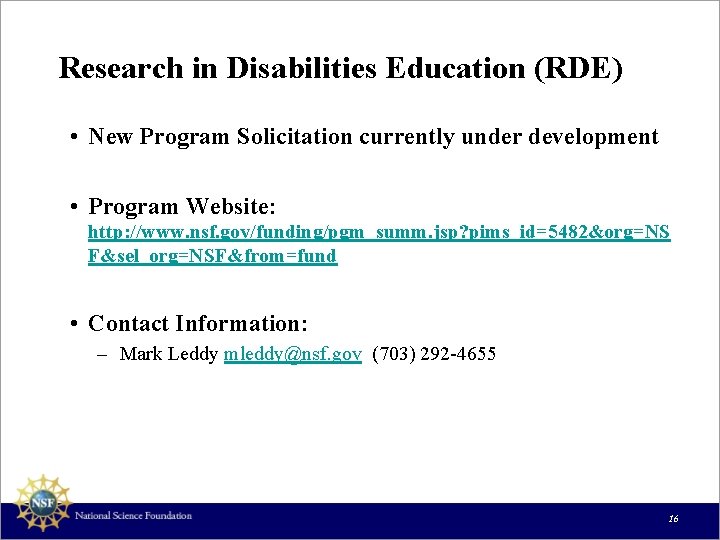 Research in Disabilities Education (RDE)

• New Program Solicitation currently under development

• Program Website: http://www.nsf.gov/funding/pgm_summ.jsp?pims_id=5482&org=NSF&sel_org=NSF&from=fund

• Contact Information:
– Mark Leddy mleddy@nsf.gov (703) 292-4655

NSF
National Science Foundation
16